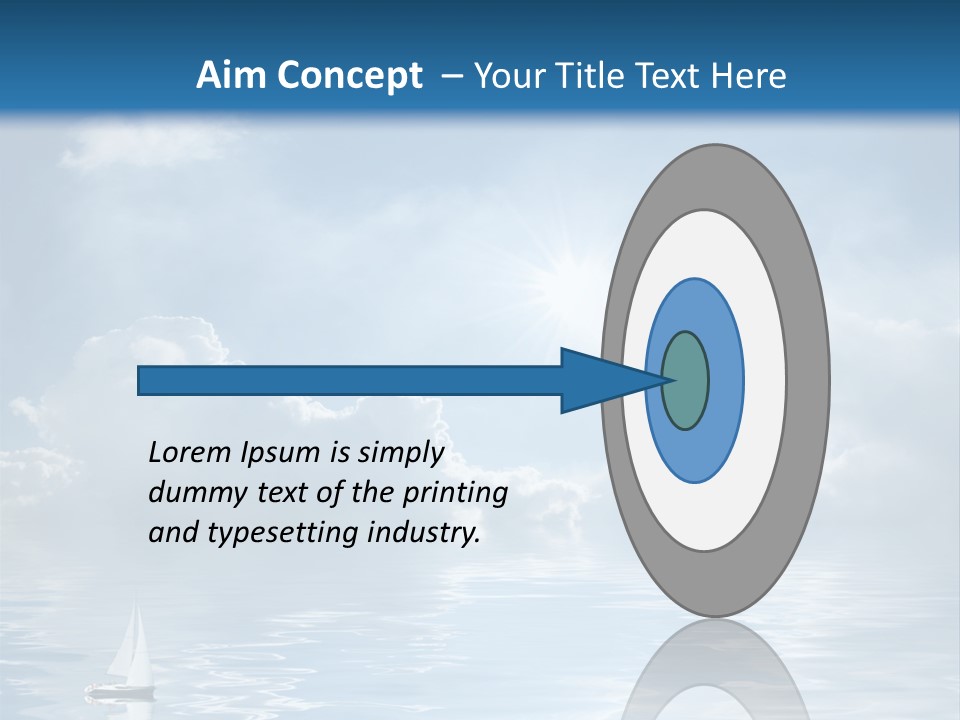 Aim Concept – Your Title Text Here

Lorem Ipsum is simply dummy text of the printing and typesetting industry.